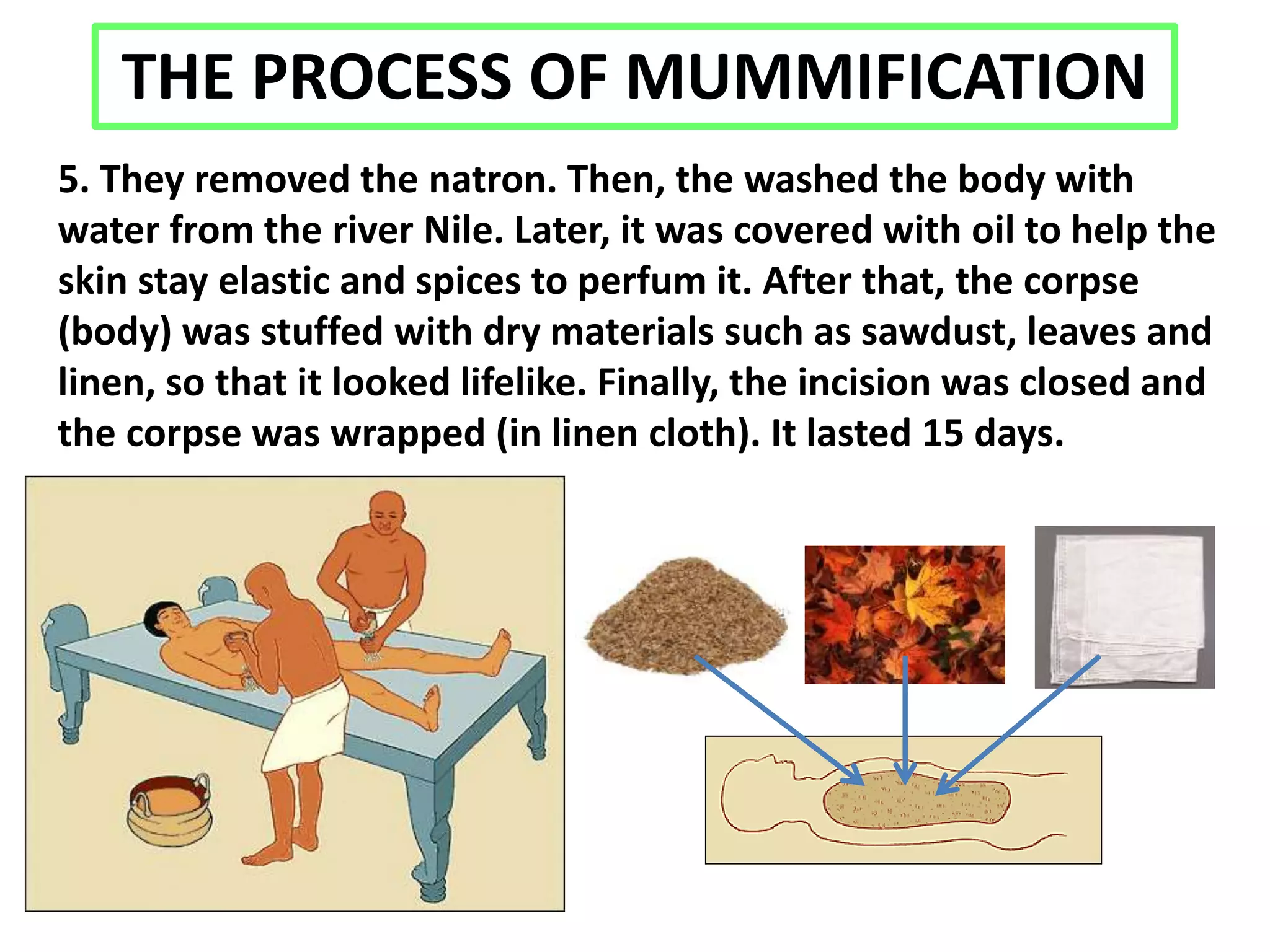 THE PROCESS OF MUMMIFICATION

5. They removed the natron. Then, the washed the body with water from the river Nile. Later, it was covered with oil to help the skin stay elastic and spices to perfum it. After that, the corpse (body) was stuffed with dry materials such as sawdust, leaves and linen, so that it looked lifelike. Finally, the incision was closed and the corpse was wrapped (in linen cloth). It lasted 15 days.